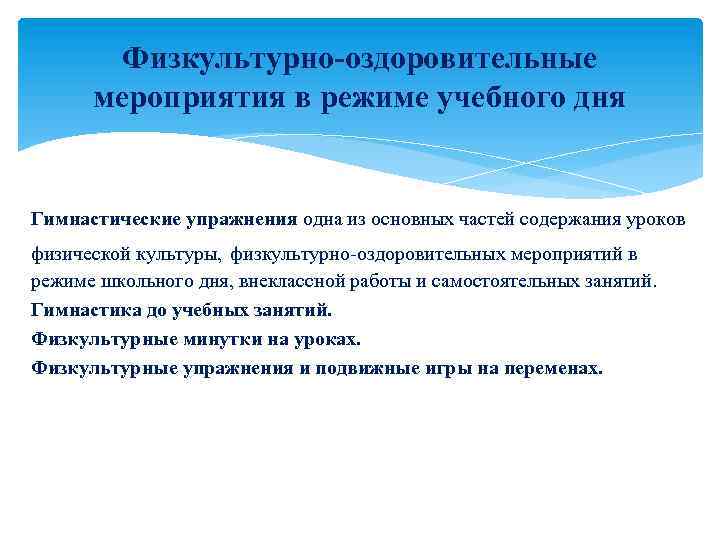 Физкультурно-оздоровительные мероприятия в режиме учебного дня

Гимнастические упражнения одна из основных частей содержания уроков физической культуры, физкультурно-оздоровительных мероприятий в режиме школьного дня, внеклассной работы и самостоятельных занятий.
Гимнастика до учебных занятий.
Физкультурные минутки на уроках.
Физкультурные упражнения и подвижные игры на переменах.